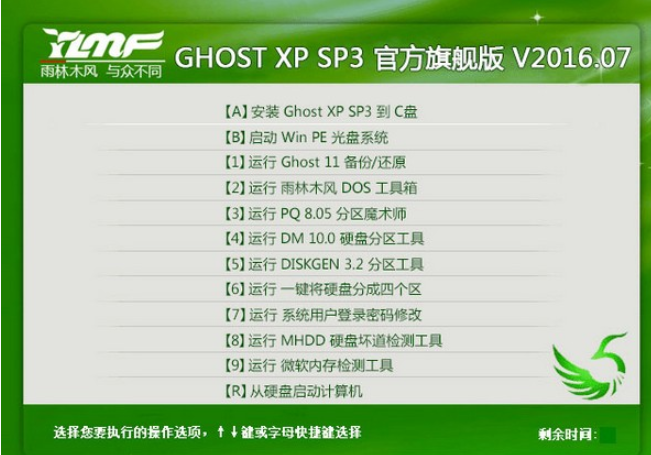 YLMF
雨林木风 与众不同

GHOST XP SP3 官方旗舰版 V2016.07

【A】安装 Ghost XP SP3 到 C盘
【B】启动 Win PE 光盘系统
【1】运行 Ghost 11 备份/还原
【2】运行 雨林木风 DOS 工具箱
【3】运行 PQ 8.05 分区魔术师
【4】运行 DM 10.0 硬盘分区工具
【5】运行 DISKGEN 3.2 分区工具
【6】运行 一键将硬盘分成四个区
【7】运行 系统用户登录密码修改
【8】运行 MHDD 硬盘坏道检测工具
【9】运行 微软内存检测工具
【R】从硬盘启动计算机

选择您要执行的操作选项，↑↓键或字母快捷键选择

剩余时间：